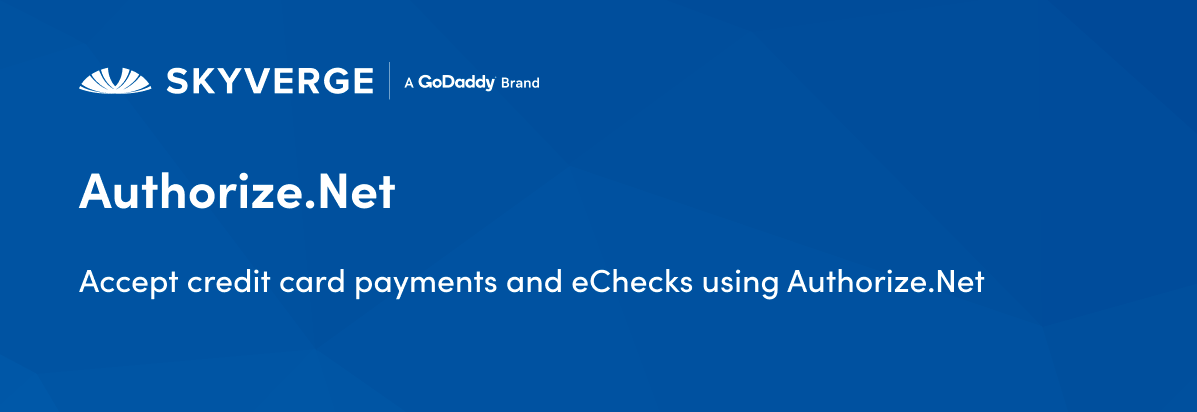 SKYVERGE | A GoDaddy Brand

Authorize.Net

Accept credit card payments and eChecks using Authorize.Net